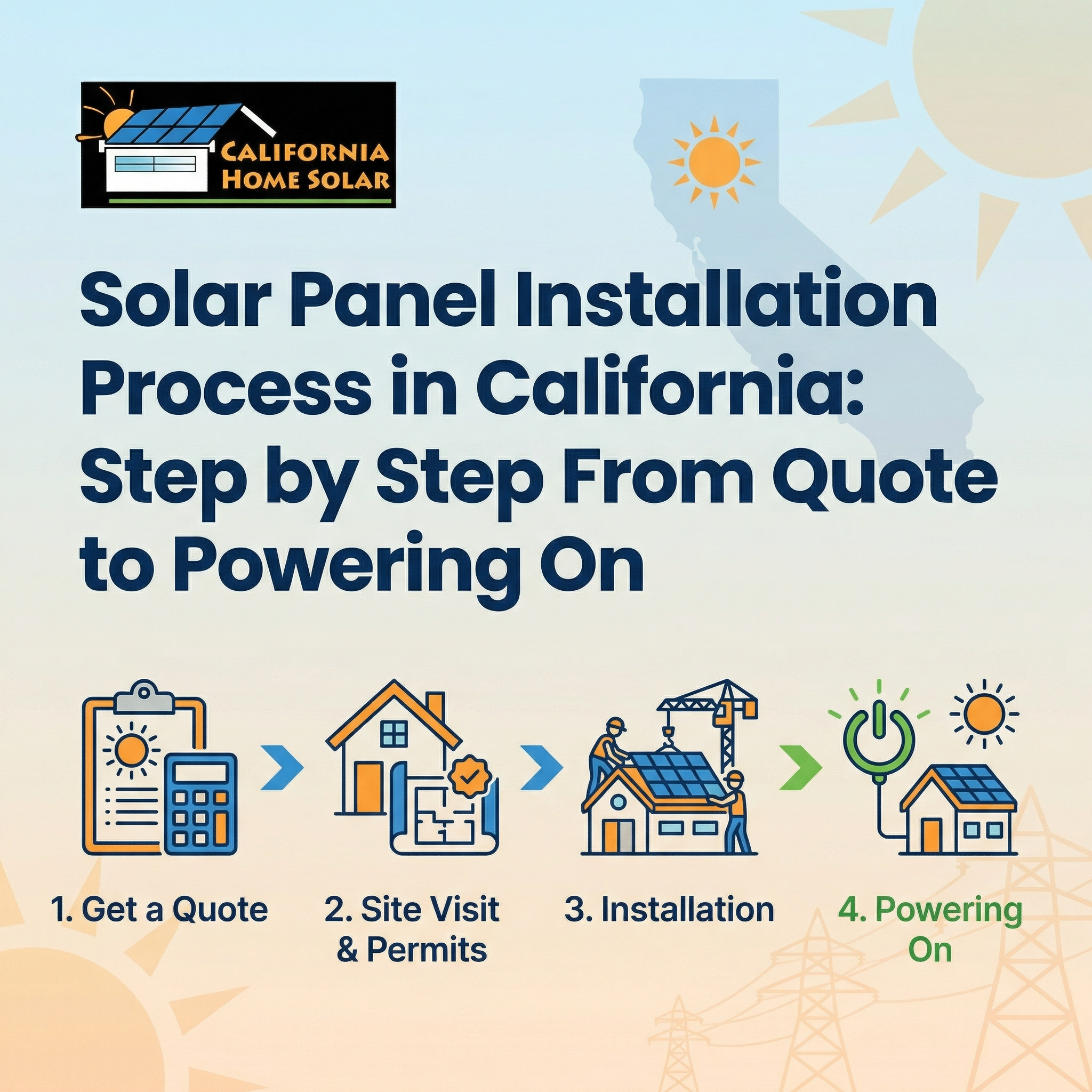 CALIFORNIA HOME SOLAR

Solar Panel Installation Process in California: Step by Step From Quote to Powering On

1. Get a Quote

2. Site Visit & Permits

3. Installation

4. Powering On